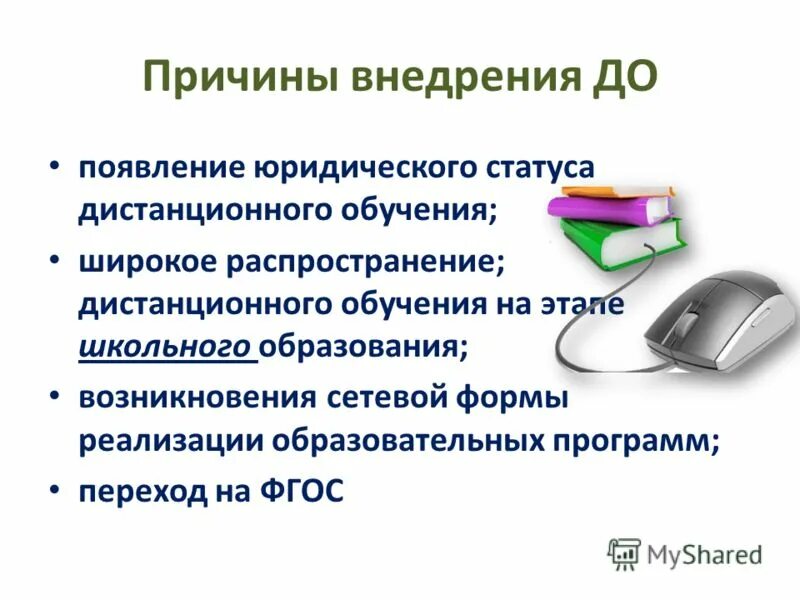 Причины внедрения ДО

• появление юридического статуса дистанционного обучения;

• широкое распространение; дистанционного обучения на этапе школьного образования;

• возникновения сетевой формы реализации образовательных программ;

• переход на ФГОС

MyShared